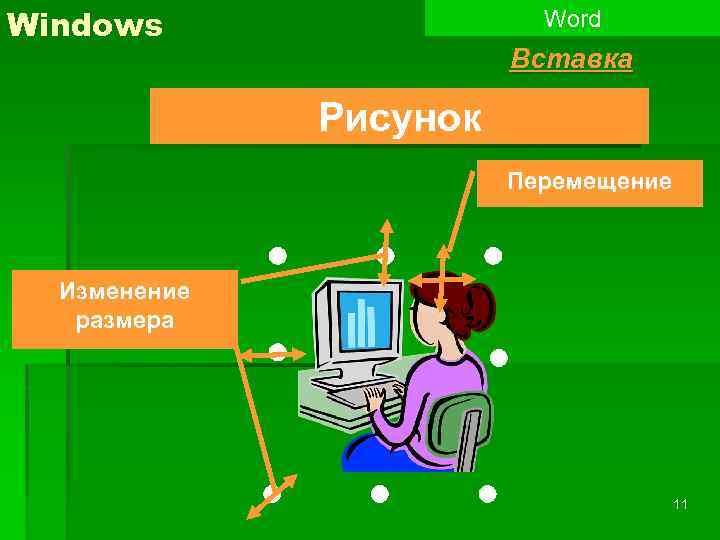 Windows

Word

Вставка

Рисунок

Перемещение

Изменение размера

11